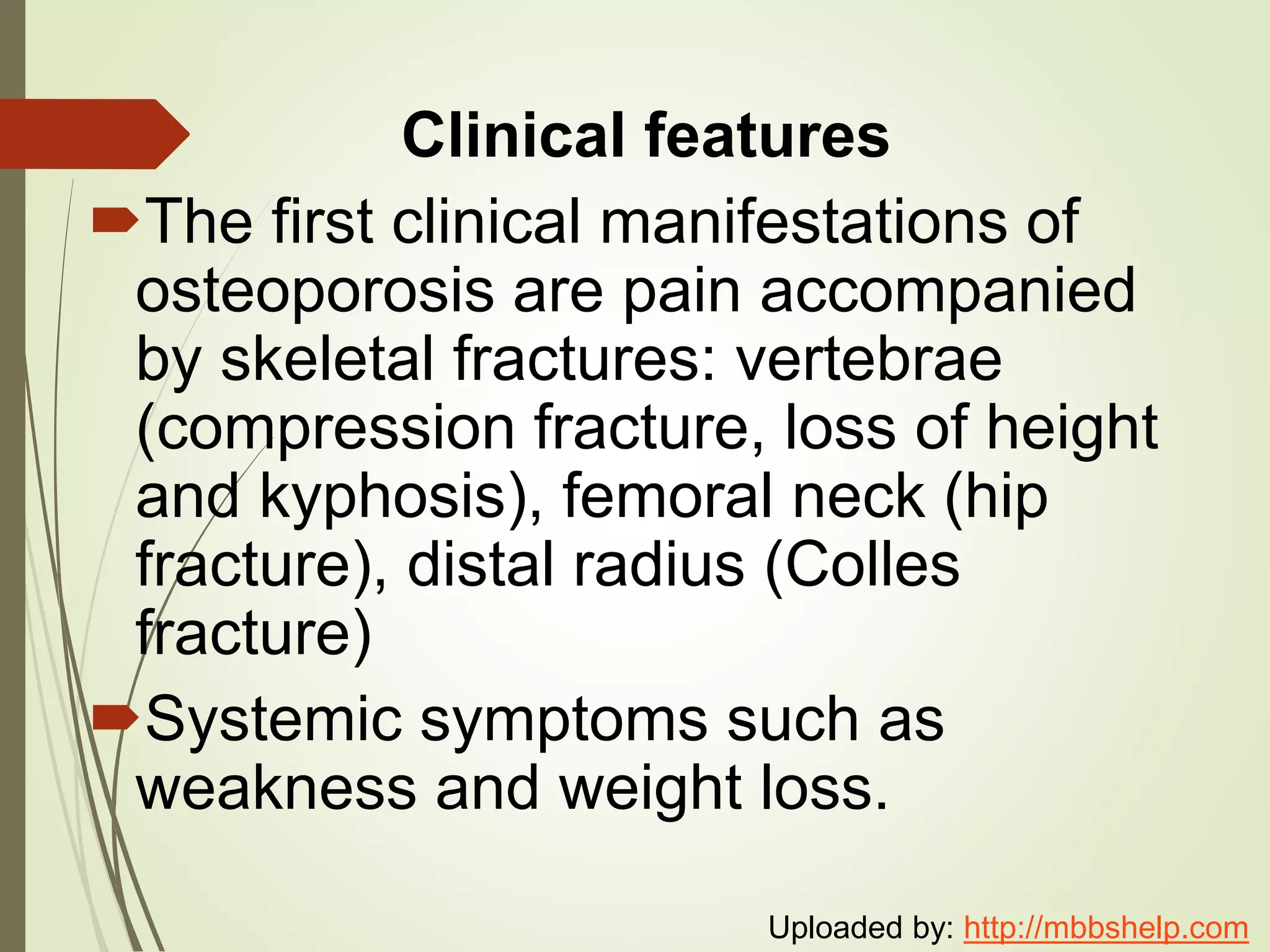 Clinical features

The first clinical manifestations of osteoporosis are pain accompanied by skeletal fractures: vertebrae (compression fracture, loss of height and kyphosis), femoral neck (hip fracture), distal radius (Colles fracture)

Systemic symptoms such as weakness and weight loss.

Uploaded by: http://mbbshelp.com